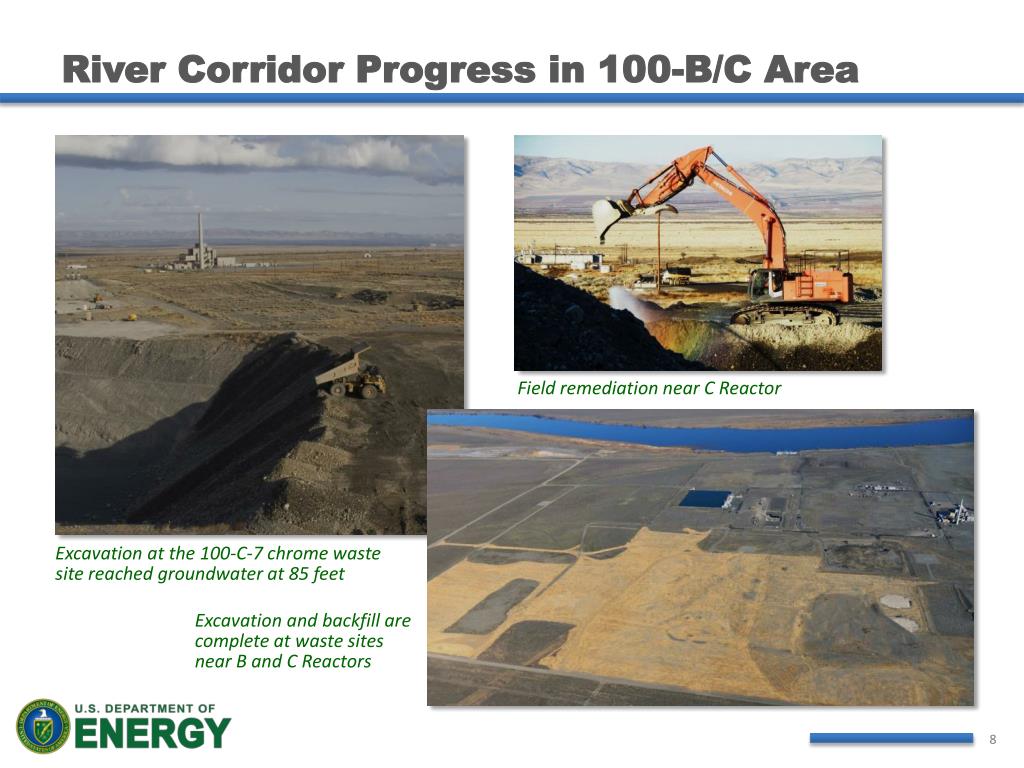 River Corridor Progress in 100-B/C Area

Field remediation near C Reactor

Excavation at the 100-C-7 chrome waste site reached groundwater at 85 feet

Excavation and backfill are complete at waste sites near B and C Reactors

U.S. DEPARTMENT OF
ENERGY

8